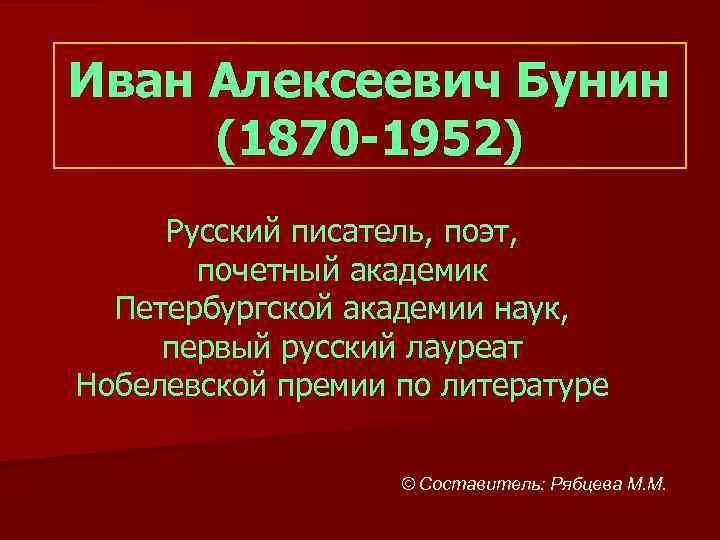 Иван Алексеевич Бунин
(1870-1952)

Русский писатель, поэт, почетный академик Петербургской академии наук, первый русский лауреат Нобелевской премии по литературе

© Составитель: Рябцева М.М.